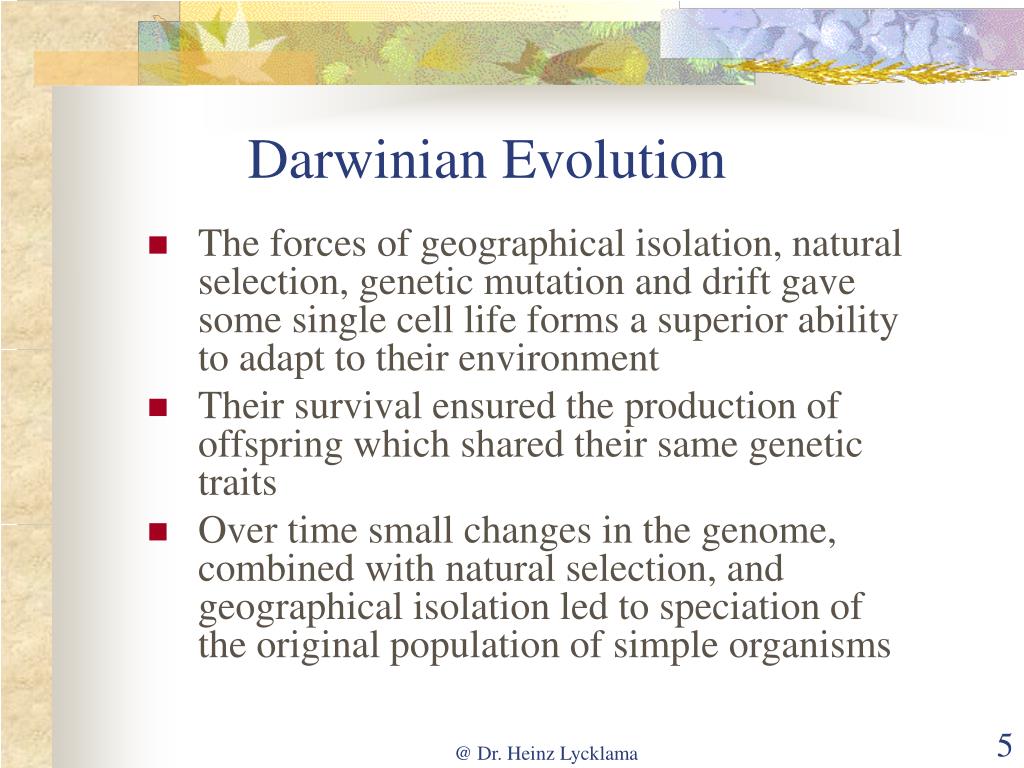 Darwinian Evolution

- The forces of geographical isolation, natural selection, genetic mutation and drift gave some single cell life forms a superior ability to adapt to their environment
- Their survival ensured the production of offspring which shared their same genetic traits
- Over time small changes in the genome, combined with natural selection, and geographical isolation led to speciation of the original population of simple organisms

@ Dr. Heinz Lycklama

5